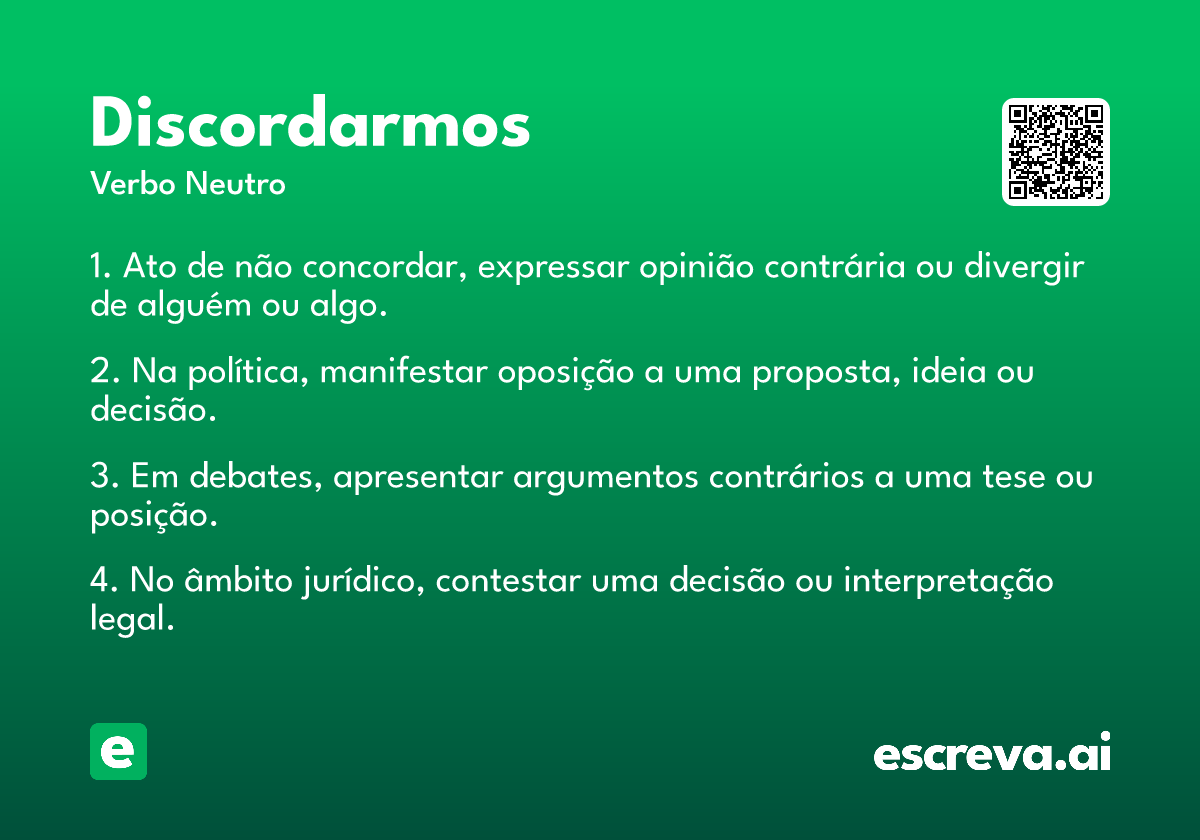 Discordarmos
Verbo Neutro

1. Ato de não concordar, expressar opinião contrária ou divergir de alguém ou algo.

2. Na política, manifestar oposição a uma proposta, ideia ou decisão.

3. Em debates, apresentar argumentos contrários a uma tese ou posição.

4. No âmbito jurídico, contestar uma decisão ou interpretação legal.

e

escreva.ai